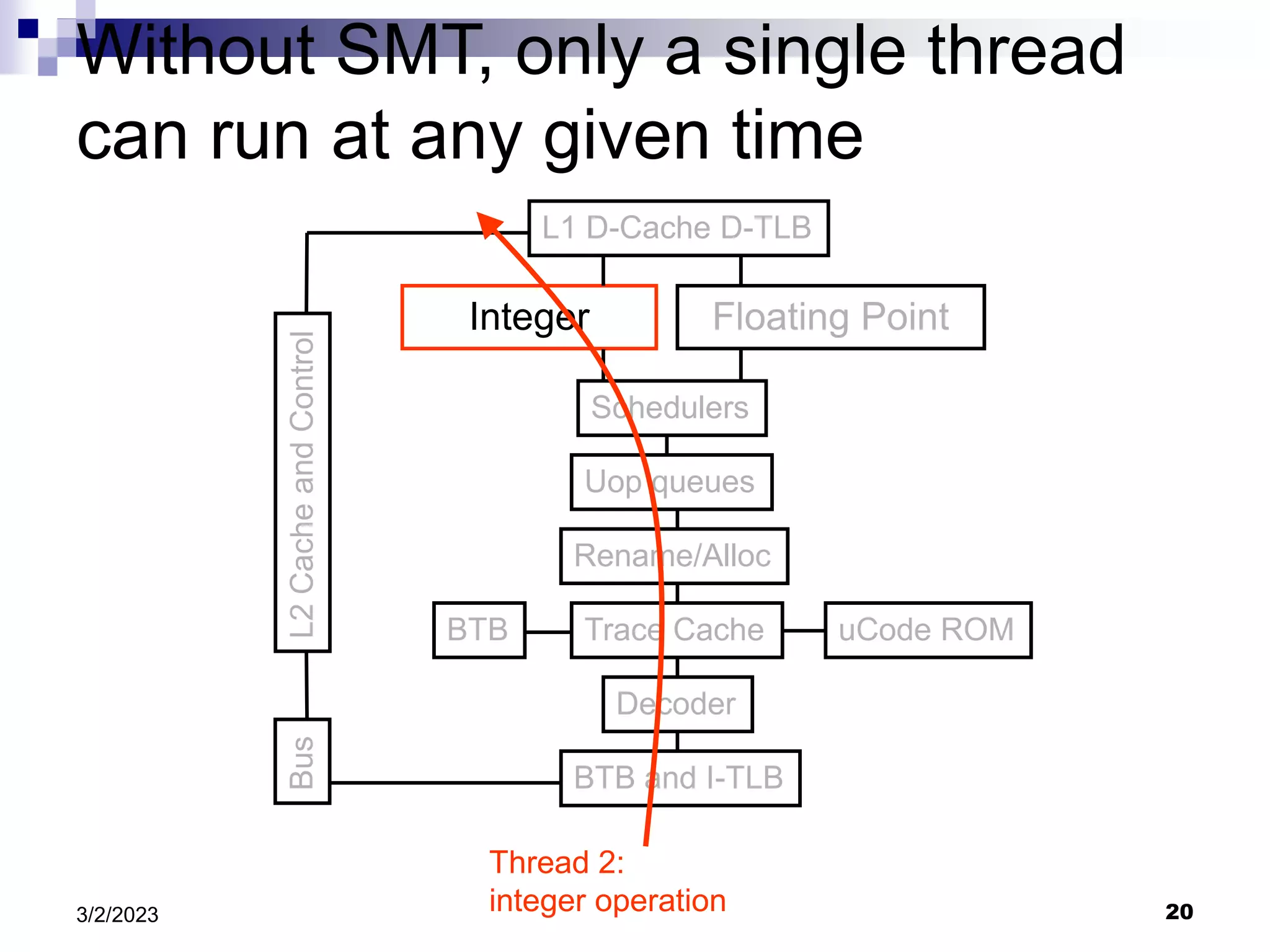 Without SMT, only a single thread can run at any given time

L1 D-Cache D-TLB

Integer

Floating Point

L2 Cache and Control

Schedulers

Uop queues

Rename/Alloc

BTB

Trace Cache

uCode ROM

Decoder

Bus

BTB and I-TLB

Thread 2:
integer operation

3/2/2023

20